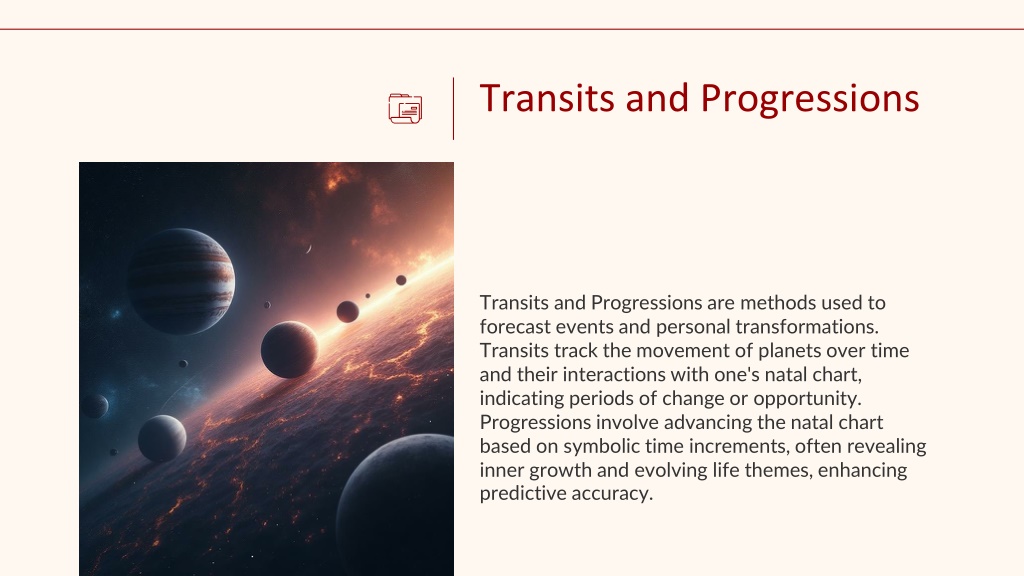 Transits and Progressions

Transits and Progressions are methods used to forecast events and personal transformations. Transits track the movement of planets over time and their interactions with one's natal chart, indicating periods of change or opportunity. Progressions involve advancing the natal chart based on symbolic time increments, often revealing inner growth and evolving life themes, enhancing predictive accuracy.